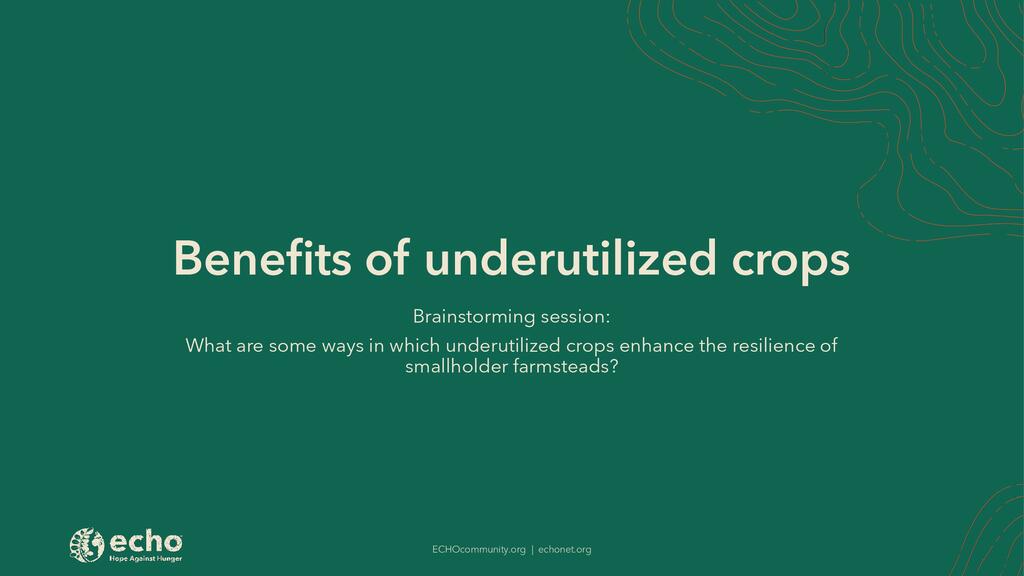 Benefits of underutilized crops

Brainstorming session:
What are some ways in which underutilized crops enhance the resilience of smallholder farmsteads?

echo
Hope Against Hunger

ECHOcommunity.org | echonet.org